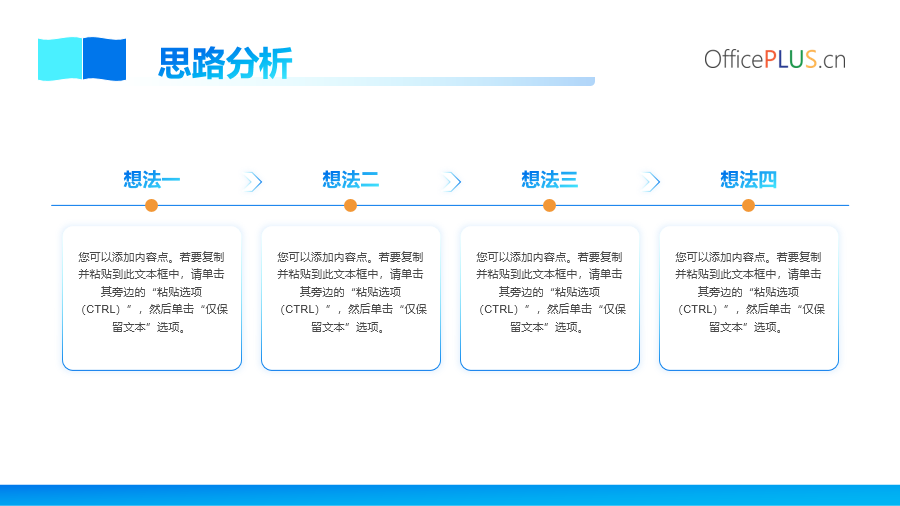 思路分析

OfficePLUS.cn

想法一

您可以添加内容点。若要复制并粘贴到此文本框中，请单击其旁边的“粘贴选项（CTRL）”，然后单击“仅保留文本”选项。

想法二

您可以添加内容点。若要复制并粘贴到此文本框中，请单击其旁边的“粘贴选项（CTRL）”，然后单击“仅保留文本”选项。

想法三

您可以添加内容点。若要复制并粘贴到此文本框中，请单击其旁边的“粘贴选项（CTRL）”，然后单击“仅保留文本”选项。

想法四

您可以添加内容点。若要复制并粘贴到此文本框中，请单击其旁边的“粘贴选项（CTRL）”，然后单击“仅保留文本”选项。